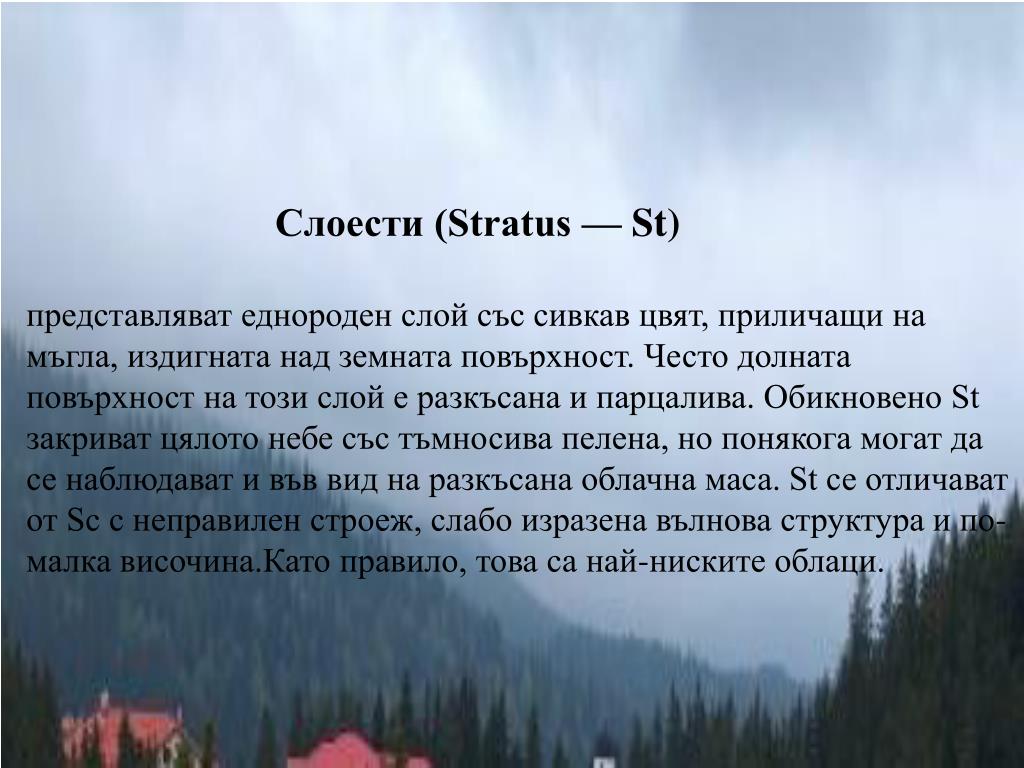 Слоести (Stratus — St)

представляват еднороден слой със сивкав цвят, приличащи на мъгла, издигната над земната повърхност. Често долната повърхност на този слой е разкъсана и парцалива. Обикновено St закриват цялото небе със тъмносива пелена, но понякога могат да се наблюдават и във вид на разкъсана облачна маса. St се отличават от Sc с неправилен строеж, слабо изразена вълнова структура и по-малка височина.Като правило, това са най-ниските облаци.